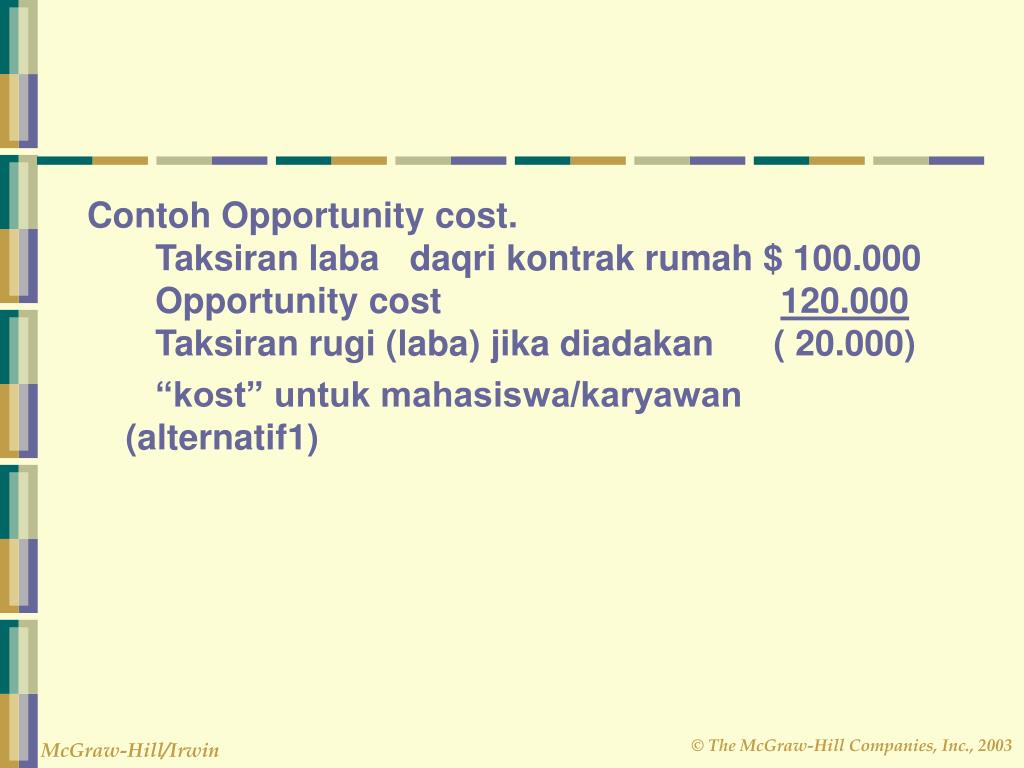 Contoh Opportunity cost.

Taksiran laba daqri kontrak rumah $ 100.000
Opportunity cost 120.000
Taksiran rugi (laba) jika diadakan ( 20.000)

“kost” untuk mahasiswa/karyawan (alternatif1)

McGraw-Hill/Irwin

© The McGraw-Hill Companies, Inc., 2003